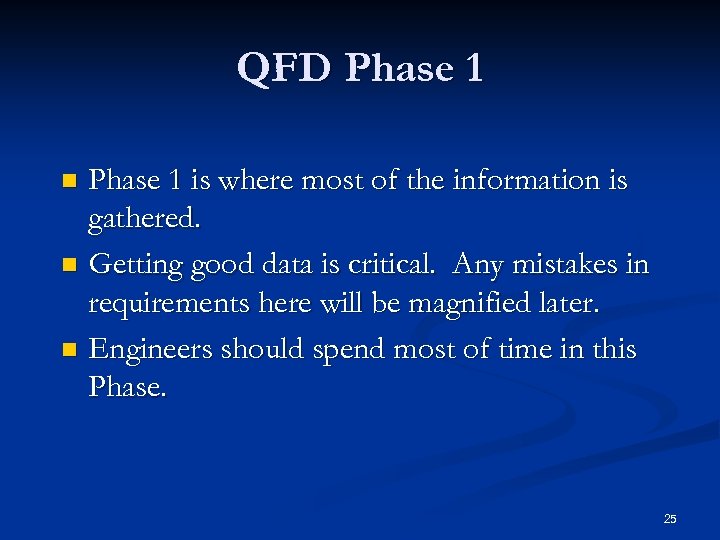 QFD Phase 1

- Phase 1 is where most of the information is gathered.
- Getting good data is critical. Any mistakes in requirements here will be magnified later.
- Engineers should spend most of time in this Phase.

25